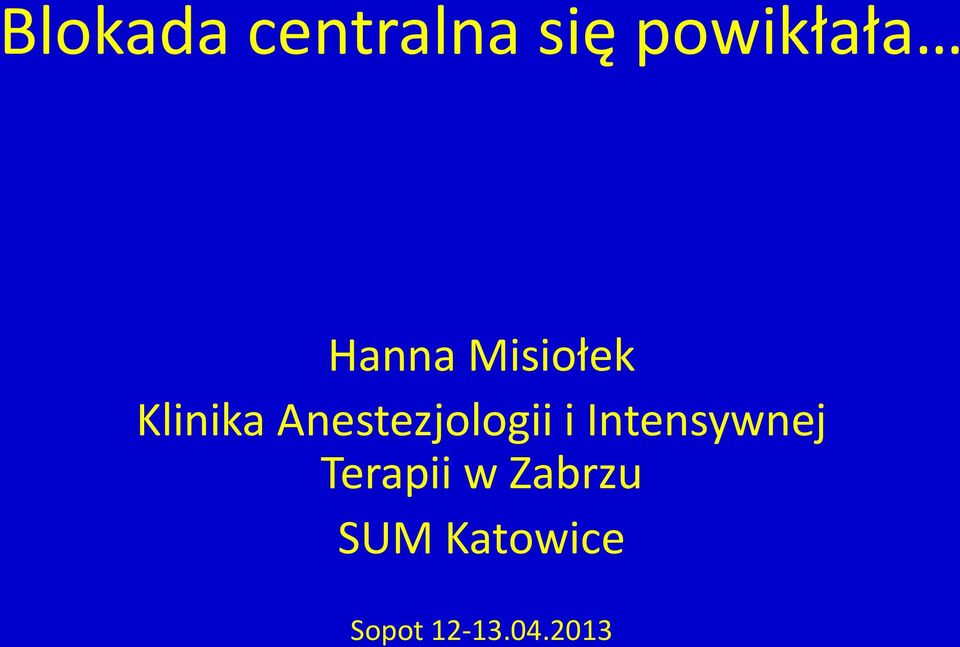 Blokada centralna się powikłała…

Hanna Misiołek
Klinika Anestezjologii i Intensywnej Terapii w Zabrzu
SUM Katowice

Sopot 12-13.04.2013